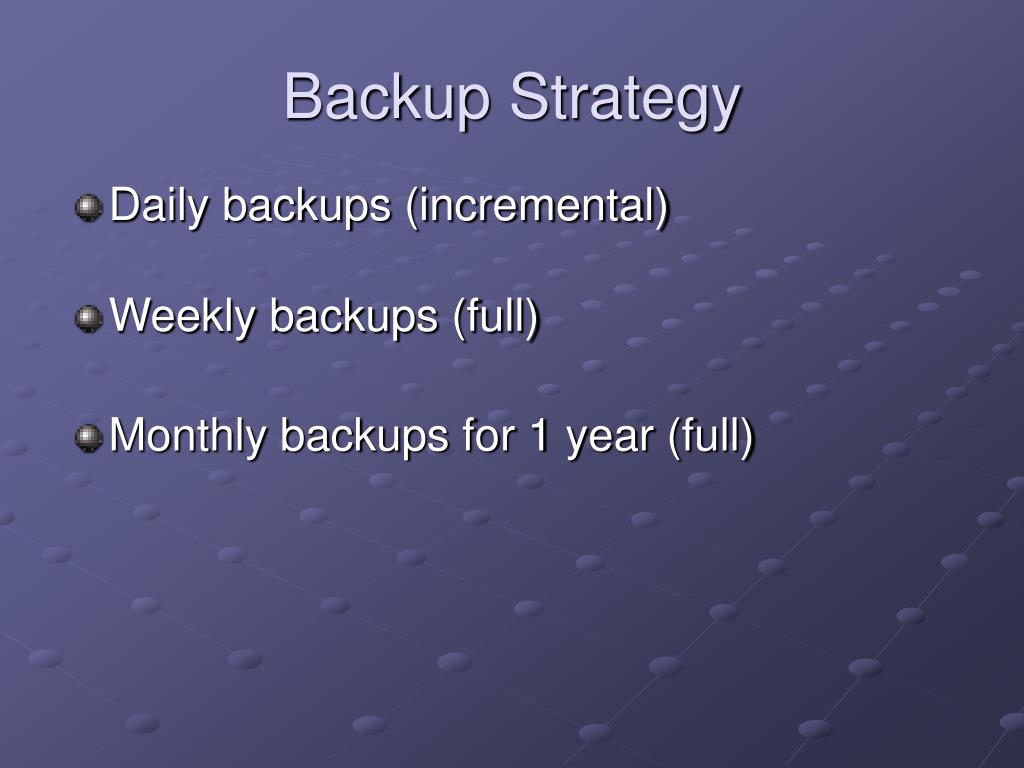 Backup Strategy

Daily backups (incremental)

Weekly backups (full)

Monthly backups for 1 year (full)